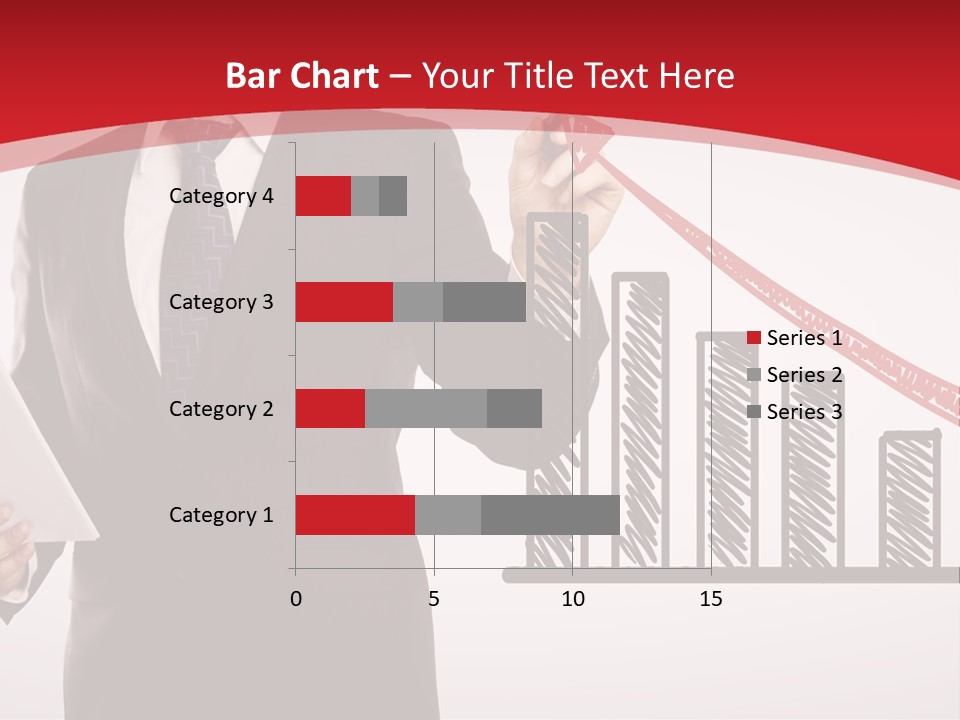 Bar Chart – Your Title Text Here

Category 4
Category 3
Category 2
Category 1

0
5
10
15

Series 1
Series 2
Series 3